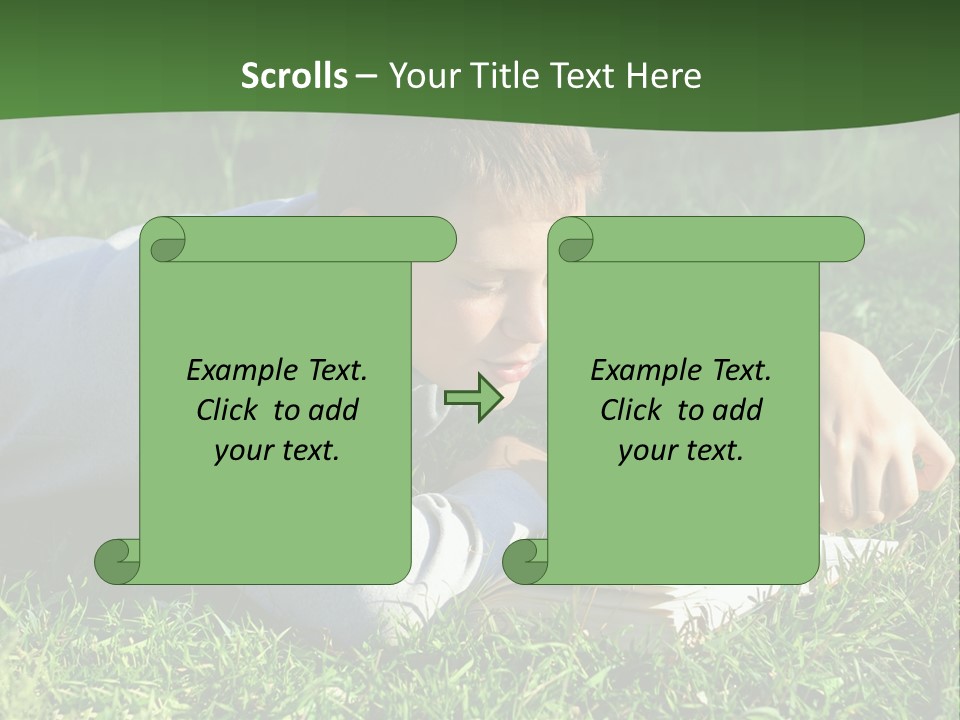 Scrolls – Your Title Text Here

Example Text. Click to add your text.

Example Text. Click to add your text.